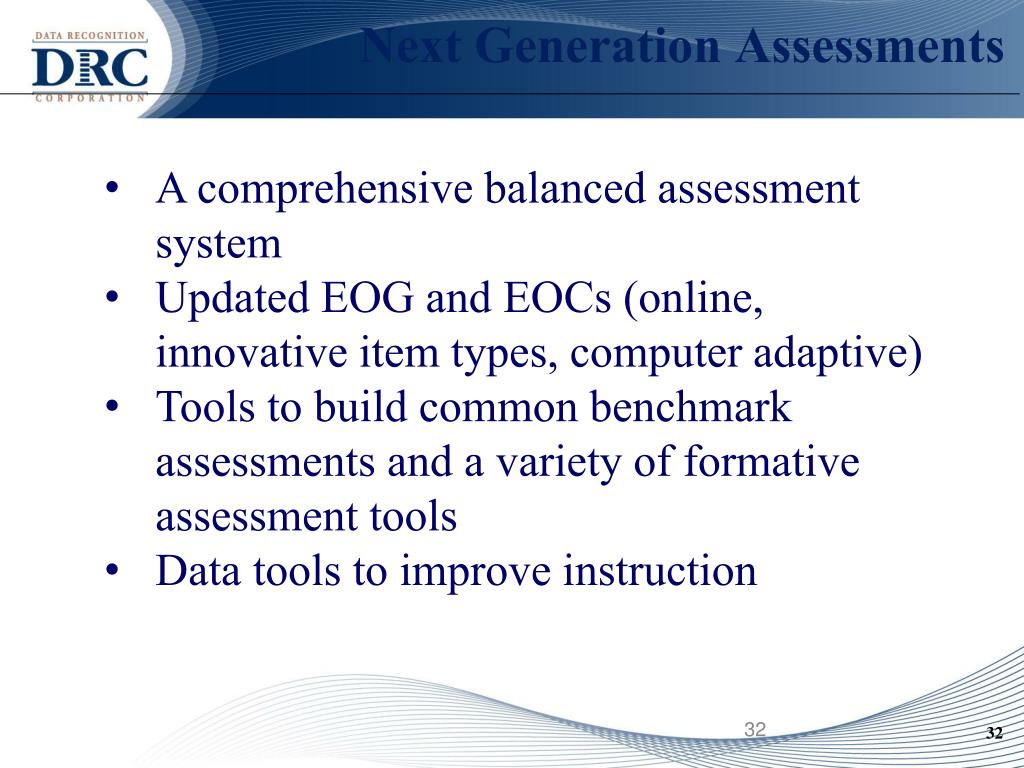 DATA RECOGNITION
DRC
CORPORATION

Next Generation Assessments

• A comprehensive balanced assessment system
• Updated EOG and EOCs (online, innovative item types, computer adaptive)
• Tools to build common benchmark assessments and a variety of formative assessment tools
• Data tools to improve instruction

32

32